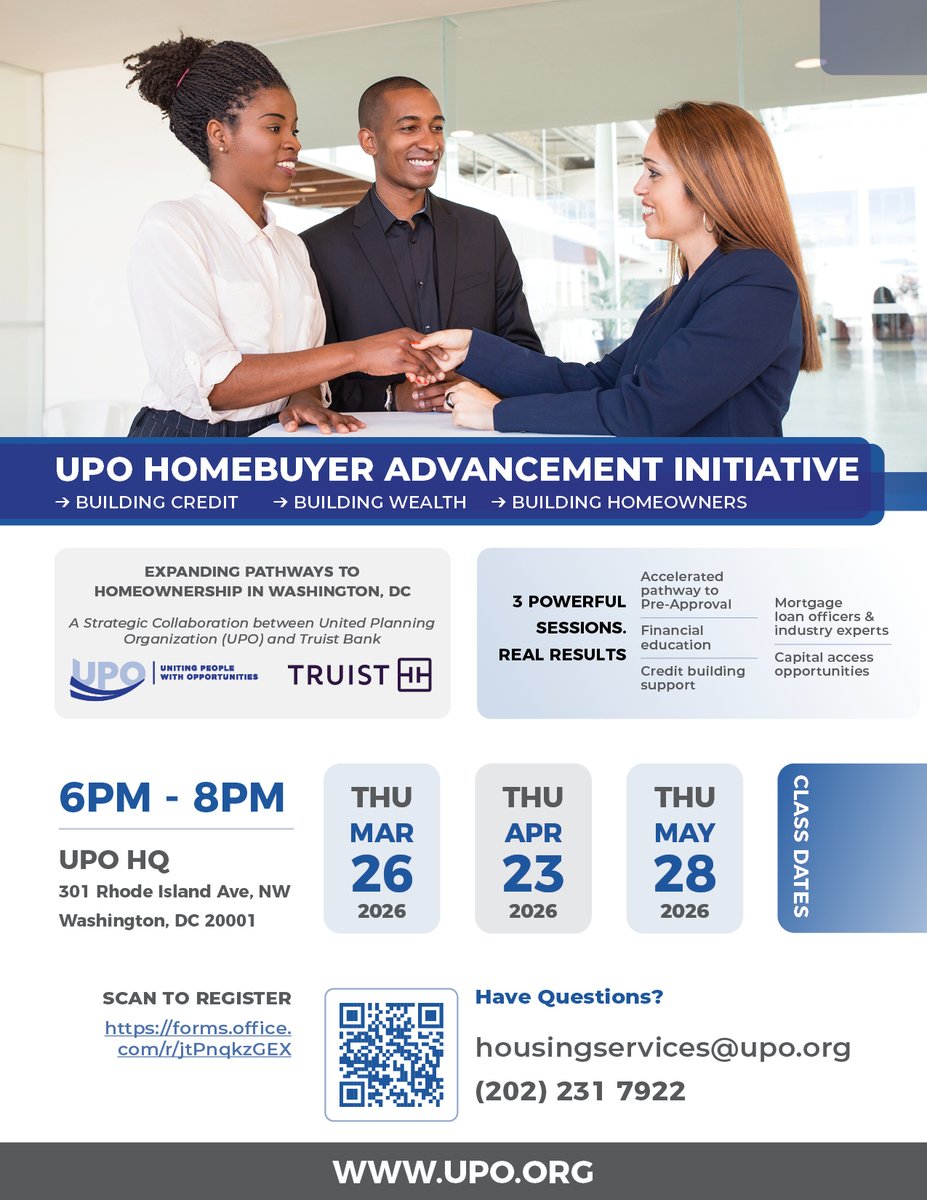 UPO HOMEBUYER ADVANCEMENT INITIATIVE
→ BUILDING CREDIT → BUILDING WEALTH → BUILDING HOMEOWNERS

EXPANDING PATHWAYS TO HOMEOWNERSHIP IN WASHINGTON, DC

A Strategic Collaboration between United Planning Organization (UPO) and Truist Bank

UPO UNITING PEOPLE WITH OPPORTUNITIES
TRUIST

3 POWERFUL SESSIONS. REAL RESULTS

Accelerated pathway to Pre-Approval
Financial education
Credit building support
Mortgage loan officers & industry experts
Capital access opportunities

6PM - 8PM

UPO HQ
301 Rhode Island Ave, NW
Washington, DC 20001

THU
MAR
26
2026

THU
APR
23
2026

THU
MAY
28
2026

CLASS DATES

SCAN TO REGISTER
https://forms.office.com/r/jtPnqkzGEX

Have Questions?
housingservices@upo.org
(202) 231 7922

WWW.UPO.ORG